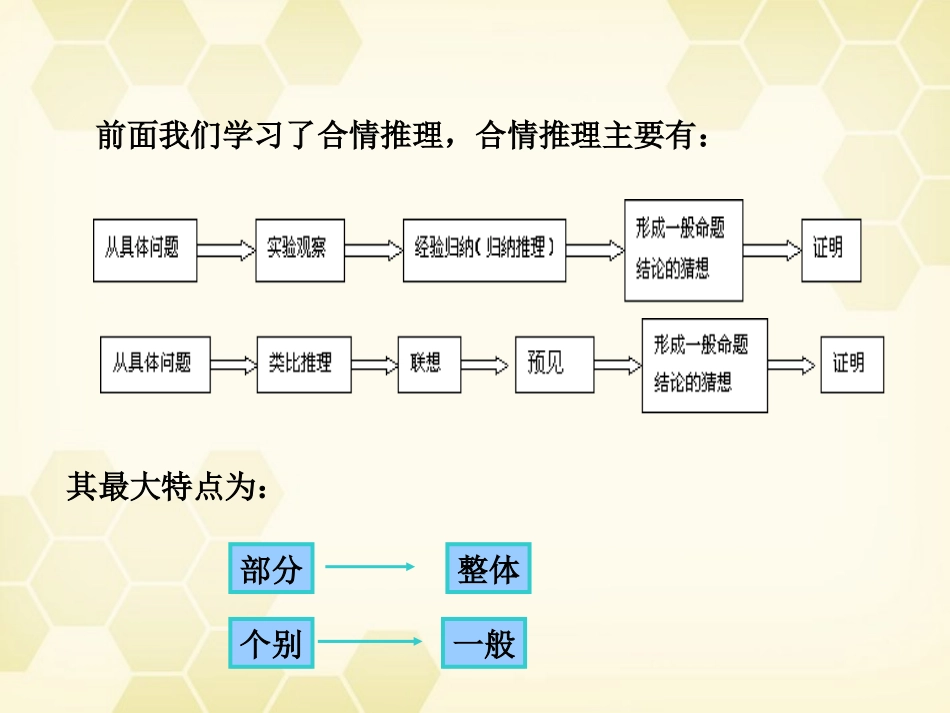 前面我们学习了合情推理，合情推理主要有：

从具体问题

实验观察

经验归纳（归纳推理）

形成一般命题结论的猜想

证明

从具体问题

类比推理

联想

预见

形成一般命题结论的猜想

证明

其最大特点为：

部分

整体

个别

一般